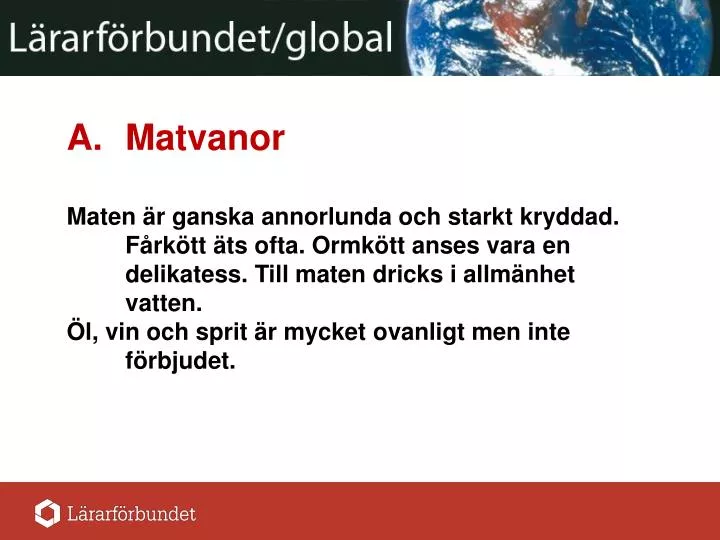 Lärarförbundet/global

A. Matvanor

Maten är ganska annorlunda och starkt kryddad. Fårkött äts ofta. Ormkött anses vara en delikatess. Till maten dricks i allmänhet vatten.
Öl, vin och sprit är mycket ovanligt men inte förbjudet.

Lärarförbundet